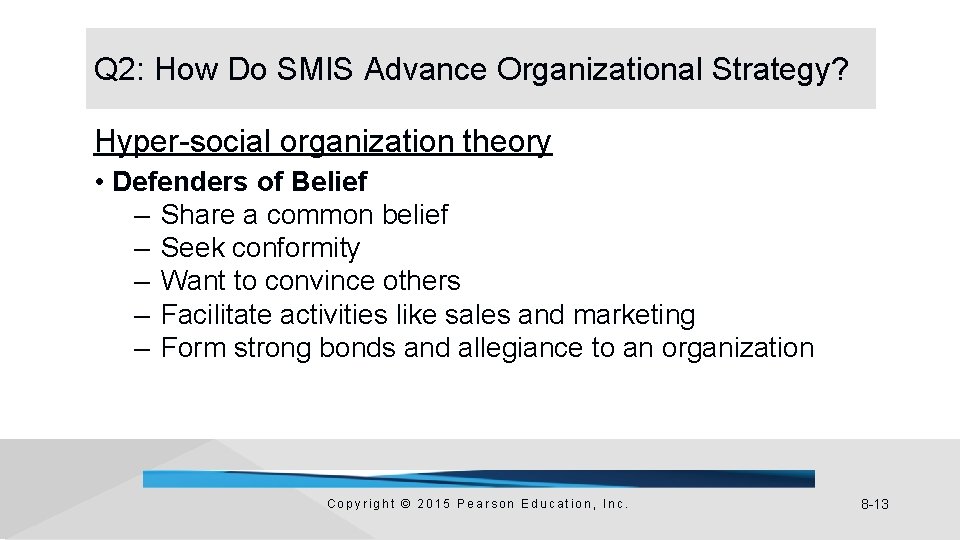 Q2: How Do SMIS Advance Organizational Strategy?

Hyper-social organization theory

• Defenders of Belief
– Share a common belief
– Seek conformity
– Want to convince others
– Facilitate activities like sales and marketing
– Form strong bonds and allegiance to an organization

Copyright © 2015 Pearson Education, Inc.

8-13